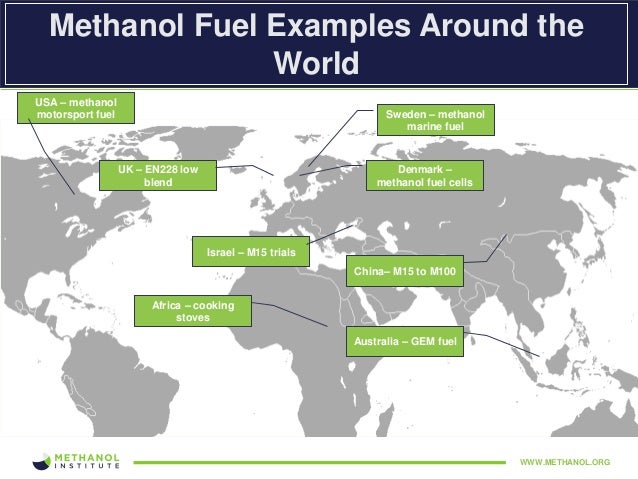 Methanol Fuel Examples Around the World

USA – methanol motorsport fuel

Sweden – methanol marine fuel

UK – EN228 low blend

Denmark – methanol fuel cells

Israel – M15 trials

China– M15 to M100

Africa – cooking stoves

Australia – GEM fuel

METHANOL INSTITUTE

WWW.METHANOL.ORG